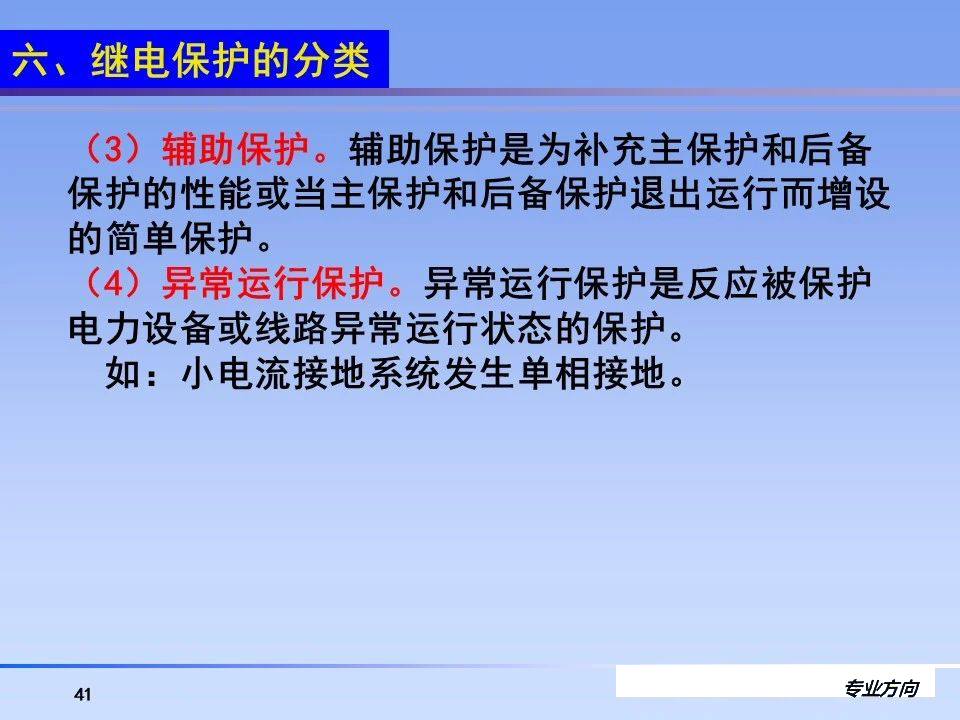 六、继电保护的分类

（3）辅助保护。辅助保护是为补充主保护和后备保护的性能或当主保护和后备保护退出运行而增设的简单保护。

（4）异常运行保护。异常运行保护是反应被保护电力设备或线路异常运行状态的保护。

如：小电流接地系统发生单相接地。

41

专业方向